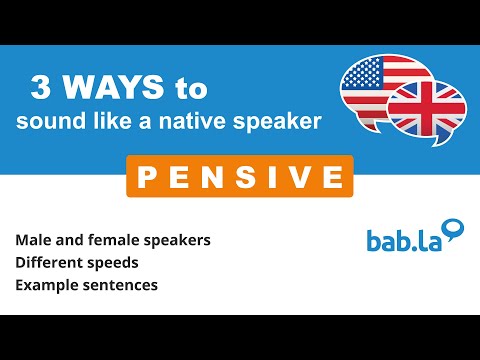 3 WAYS to
sound like a native speaker

PENSIVE

Male and female speakers
Different speeds
Example sentences

bab.la